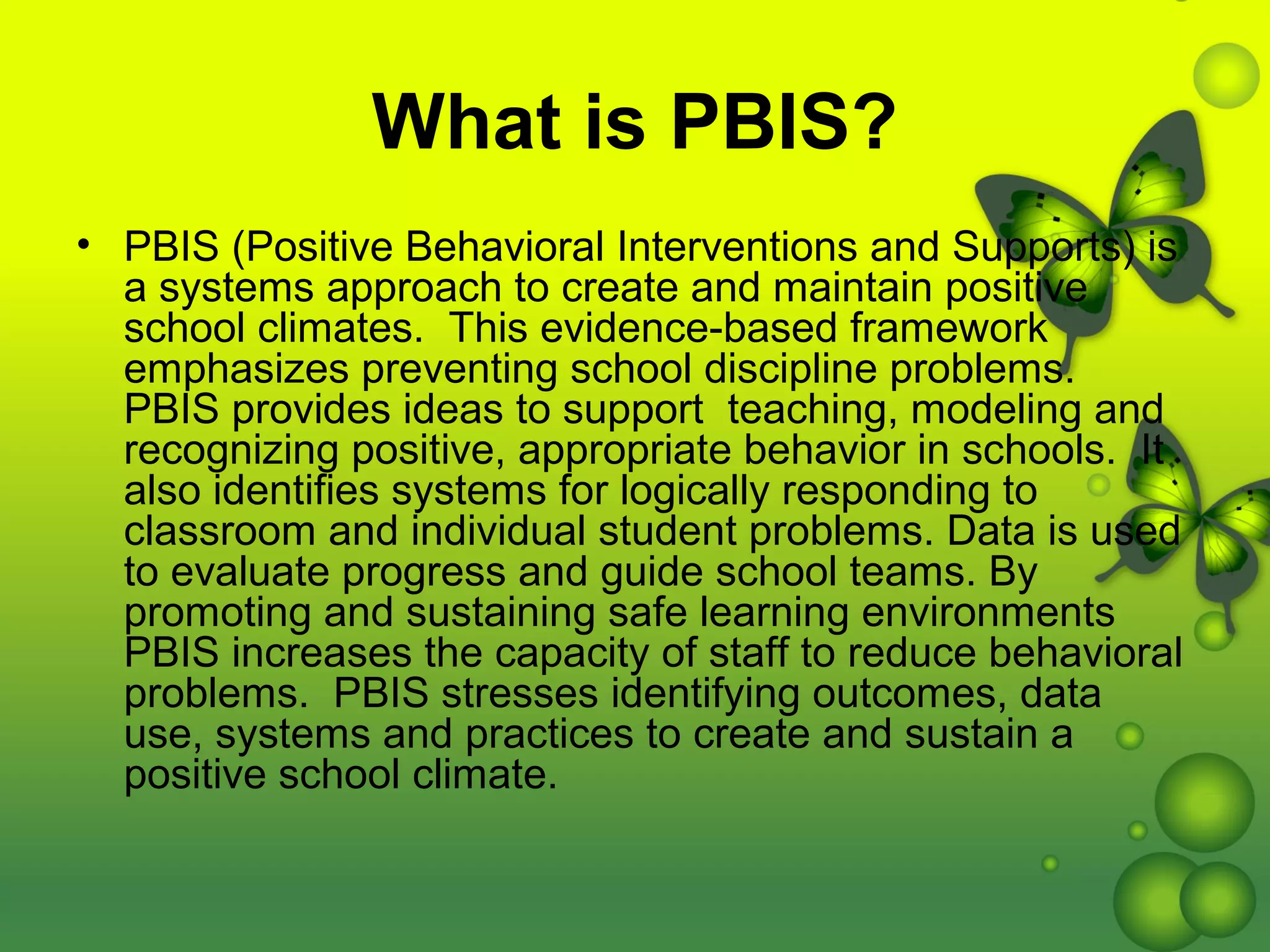 What is PBIS?

• PBIS (Positive Behavioral Interventions and Supports) is a systems approach to create and maintain positive school climates. This evidence-based framework emphasizes preventing school discipline problems. PBIS provides ideas to support teaching, modeling and recognizing positive, appropriate behavior in schools. It also identifies systems for logically responding to classroom and individual student problems. Data is used to evaluate progress and guide school teams. By promoting and sustaining safe learning environments PBIS increases the capacity of staff to reduce behavioral problems. PBIS stresses identifying outcomes, data use, systems and practices to create and sustain a positive school climate.